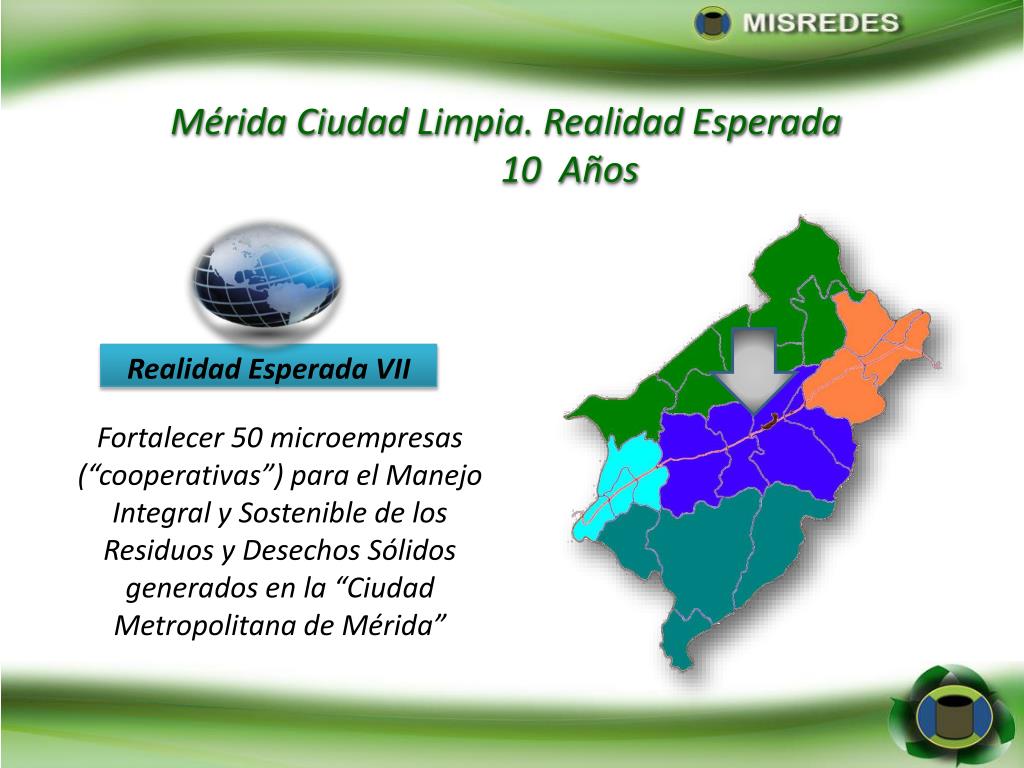 MISREDES

Mérida Ciudad Limpia. Realidad Esperada 10 Años

Realidad Esperada VII

Fortalecer 50 microempresas (“cooperativas”) para el Manejo Integral y Sostenible de los Residuos y Desechos Sólidos generados en la “Ciudad Metropolitana de Mérida”